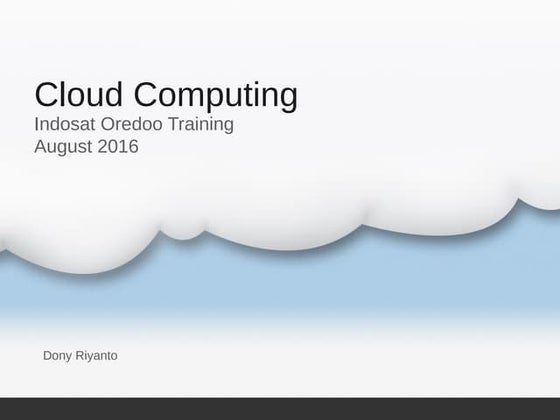 Cloud Computing
Indosat Oredoo Training
August 2016

Dony Riyanto